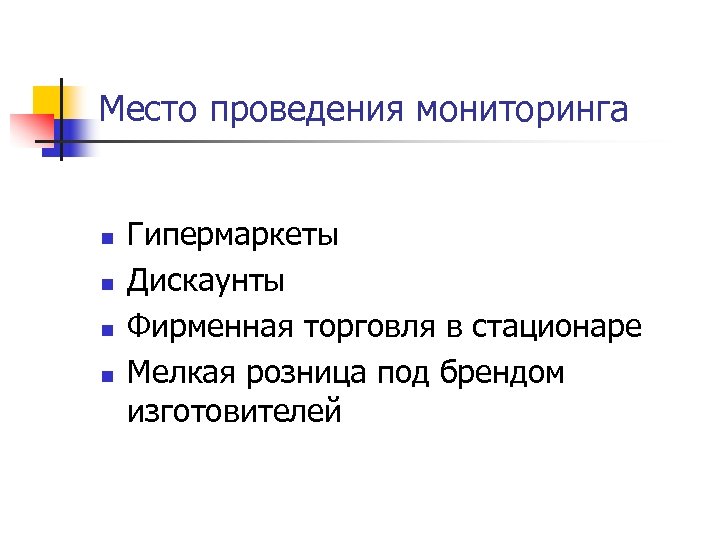 Место проведения мониторинга

- Гипермаркеты
- Дискаунты
- Фирменная торговля в стационаре
- Мелкая розница под брендом изготовителей